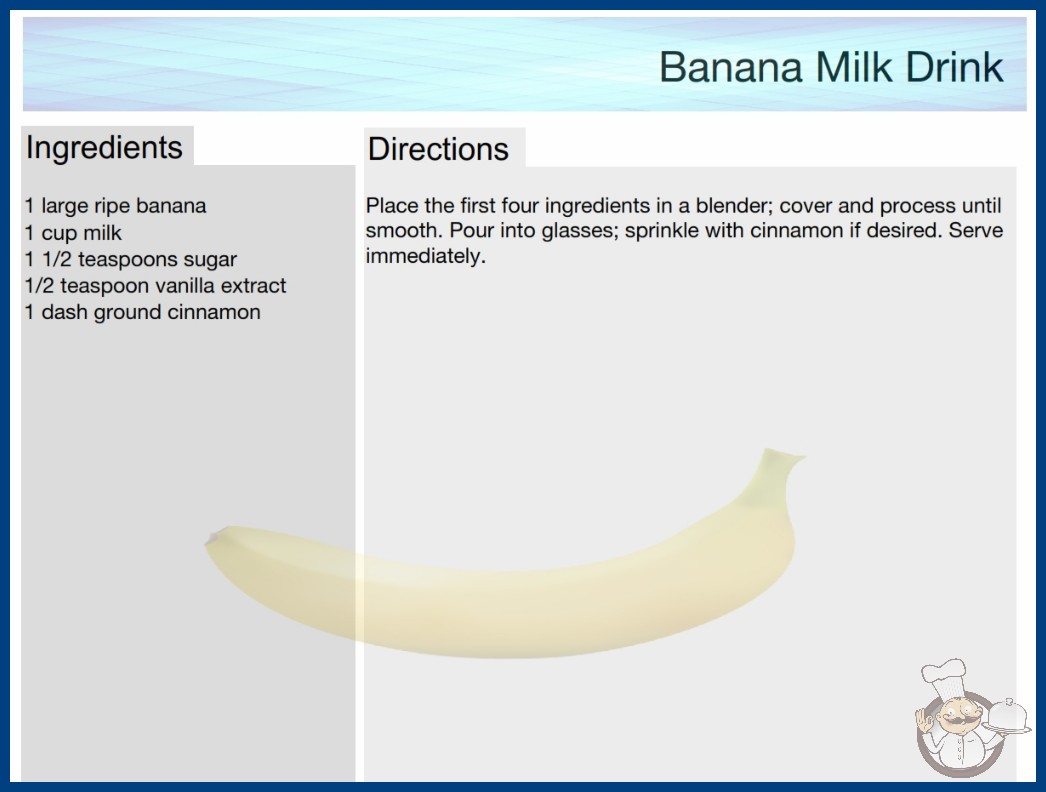 Banana Milk Drink

Ingredients

1 large ripe banana
1 cup milk
1 1/2 teaspoons sugar
1/2 teaspoon vanilla extract
1 dash ground cinnamon

Directions

Place the first four ingredients in a blender; cover and process until smooth. Pour into glasses; sprinkle with cinnamon if desired. Serve immediately.